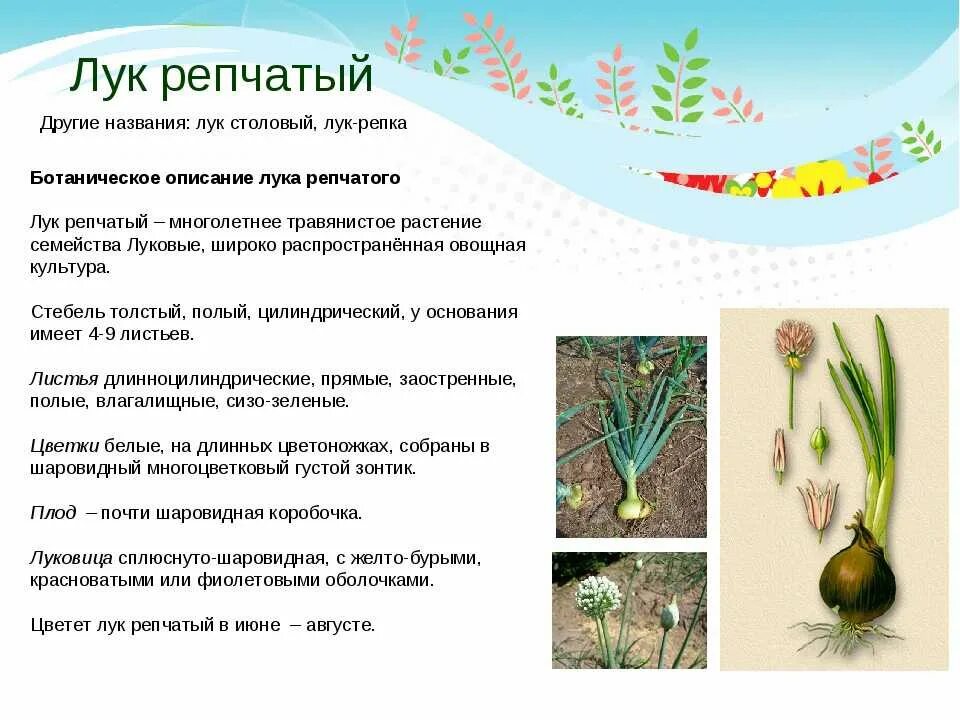 Лук репчатый

Другие названия: лук столовый, лук-репка

Ботаническое описание лука репчатого

Лук репчатый – многолетнее травянистое растение семейства Луковые, широко распространённая овощная культура.

Стебель толстый, полый, цилиндрический, у основания имеет 4-9 листьев.

Листья длинноцилиндрические, прямые, заостренные, полые, влагалищные, сизо-зеленые.

Цветки белые, на длинных цветоножках, собраны в шаровидный многоцветковый густой зонтик.

Плод – почти шаровидная коробочка.

Луковица сплюснуто-шаровидная, с желто-бурыми, красноватыми или фиолетовыми оболочками.

Цветет лук репчатый в июне – августе.